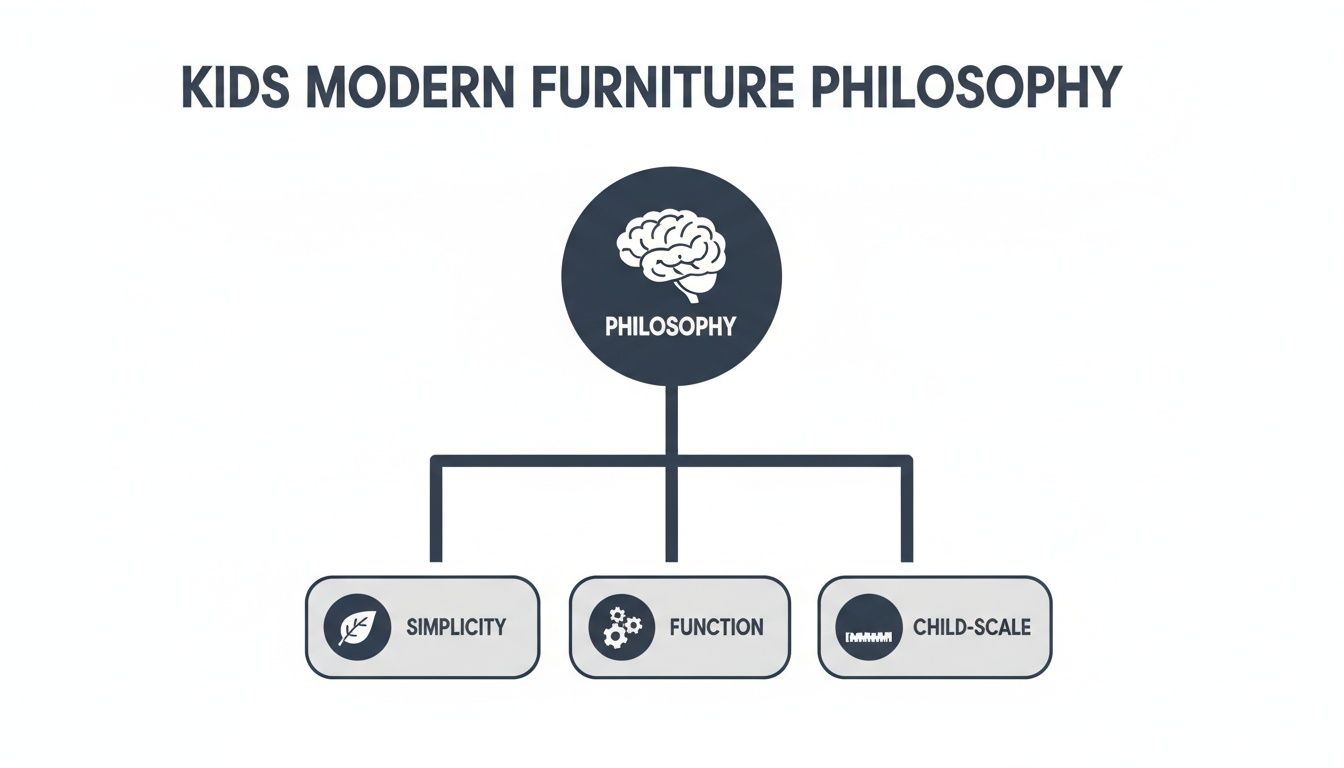 KIDS MODERN FURNITURE PHILOSOPHY

PHILOSOPHY

SIMPLICITY

FUNCTION

CHILD-SCALE